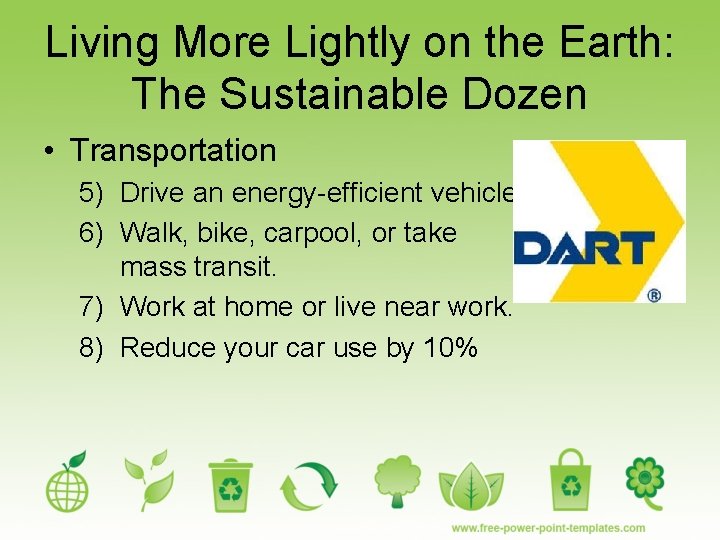 Living More Lightly on the Earth: The Sustainable Dozen

• Transportation

5) Drive an energy-efficient vehicle

6) Walk, bike, carpool, or take mass transit.

7) Work at home or live near work.

8) Reduce your car use by 10%

DART ®

www.free-power-point-templates.com